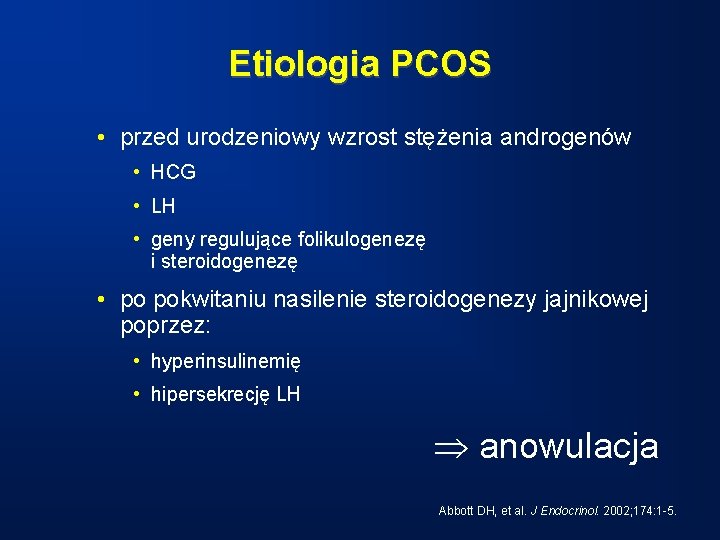 Etiologia PCOS

• przed urodzeniowy wzrost stężenia androgenów
  • HCG
  • LH
  • geny regulujące folikulogenezę i steroidogenezę
• po pokwitaniu nasilenie steroidogenezy jajnikowej poprzez:
  • hyperinsulinemię
  • hipersekrecję LH

$\Rightarrow$ anowulacja

Abbott DH, et al. J Endocrinol. 2002;174:1-5.